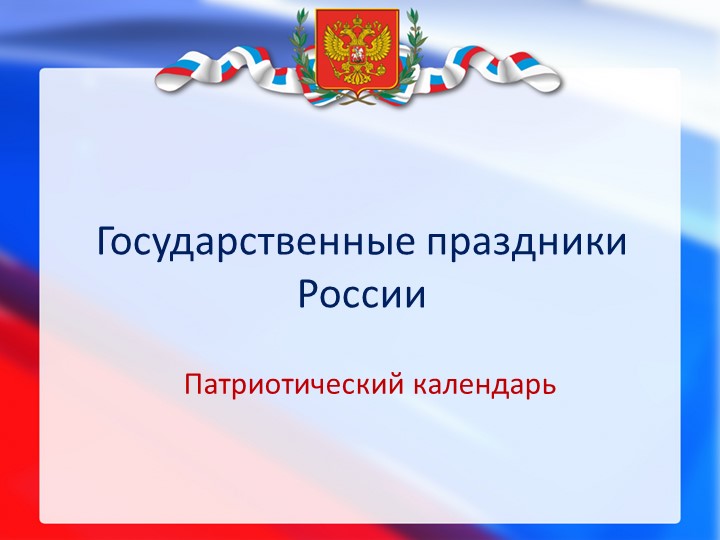 Государственные праздники России

Патриотический календарь